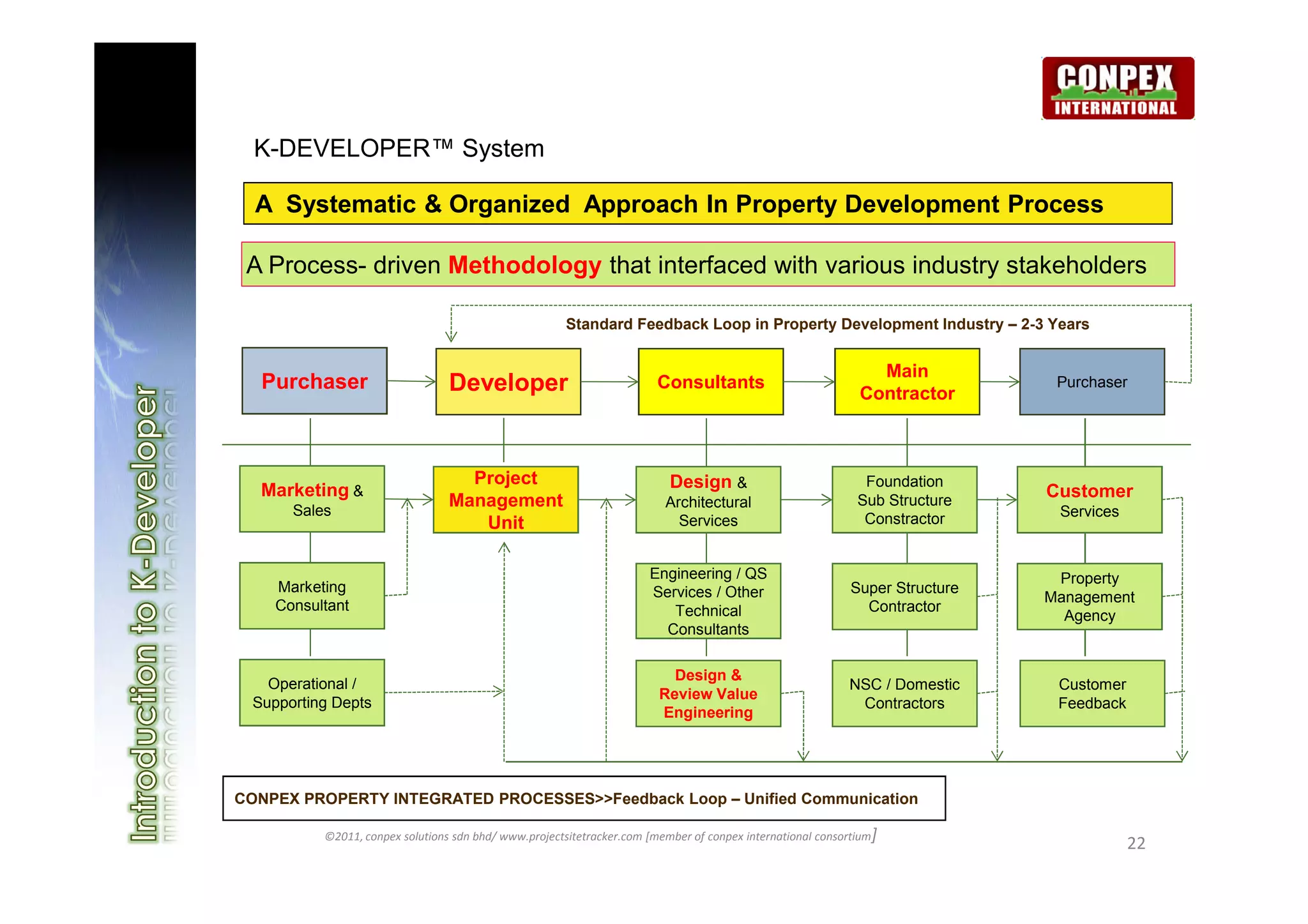 Introduction to K-Developer

CONPEX INTERNATIONAL

K-DEVELOPER™ System

A Systematic & Organized Approach In Property Development Process

A Process- driven Methodology that interfaced with various industry stakeholders

Standard Feedback Loop in Property Development Industry – 2-3 Years

Purchaser

Developer

Consultants

Main Contractor

Purchaser

Marketing & Sales

Project Management Unit

Design & Architectural Services

Foundation Sub Structure Constractor

Customer Services

Marketing Consultant

Engineering / QS Services / Other Technical Consultants

Super Structure Contractor

Property Management Agency

Operational / Supporting Depts

Design & Review Value Engineering

NSC / Domestic Contractors

Customer Feedback

CONPEX PROPERTY INTEGRATED PROCESSES>>Feedback Loop – Unified Communication

©2011, conpex solutions sdn bhd/ www.projectsitetracker.com [member of conpex international consortium]

22